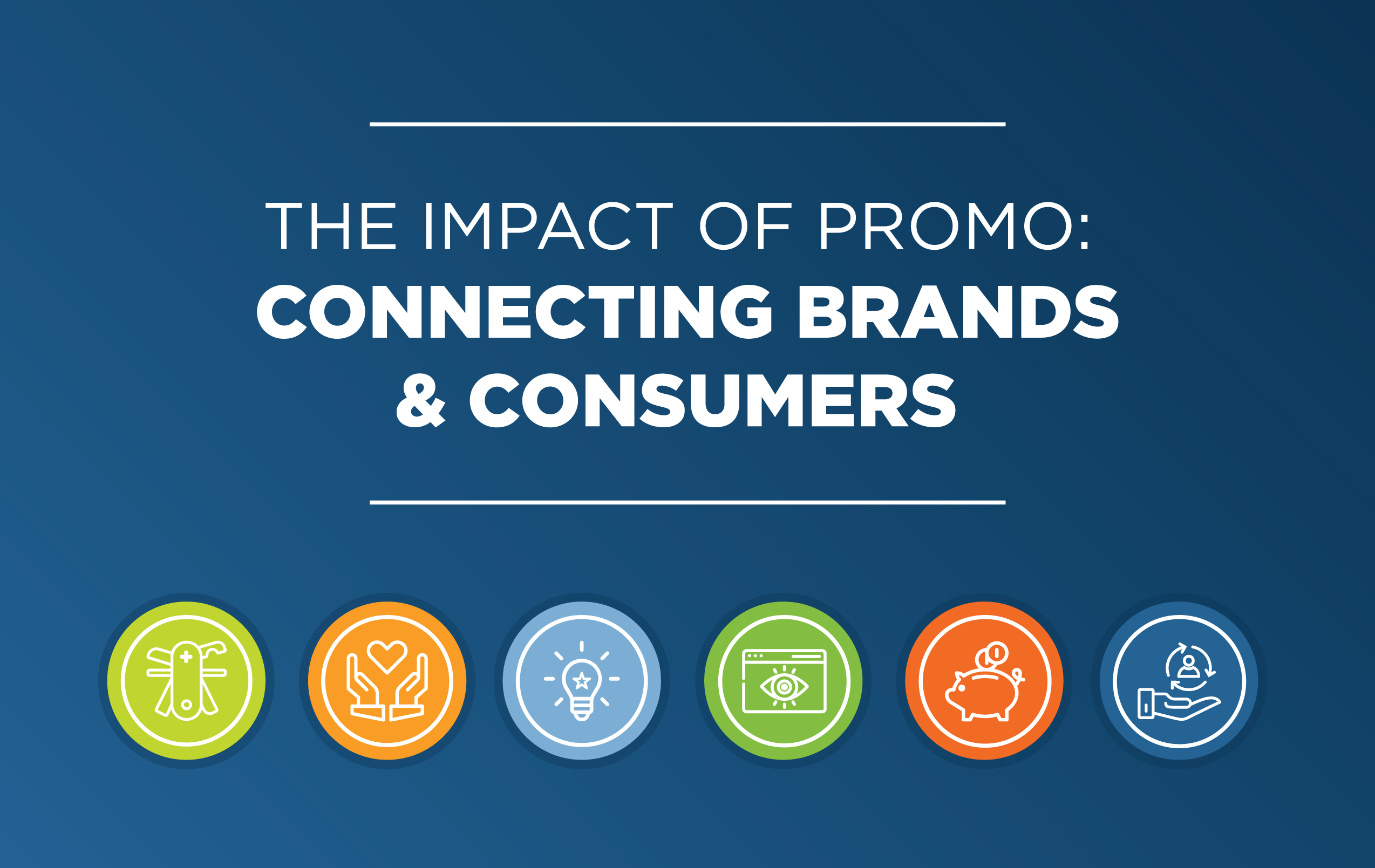 THE IMPACT OF PROMO:
CONNECTING BRANDS & CONSUMERS